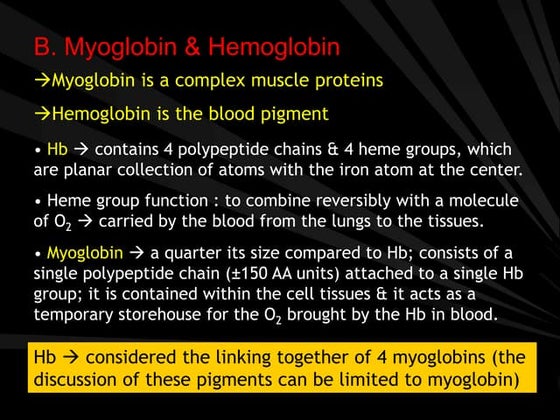 B. Myoglobin & Hemoglobin

→Myoglobin is a complex muscle proteins

→Hemoglobin is the blood pigment

• Hb → contains 4 polypeptide chains & 4 heme groups, which are planar collection of atoms with the iron atom at the center.

• Heme group function : to combine reversibly with a molecule of $O_2$ → carried by the blood from the lungs to the tissues.

• Myoglobin → a quarter its size compared to Hb; consists of a single polypeptide chain (±150 AA units) attached to a single Hb group; it is contained within the cell tissues & it acts as a temporary storehouse for the $O_2$ brought by the Hb in blood.

Hb → considered the linking together of 4 myoglobins (the discussion of these pigments can be limited to myoglobin)